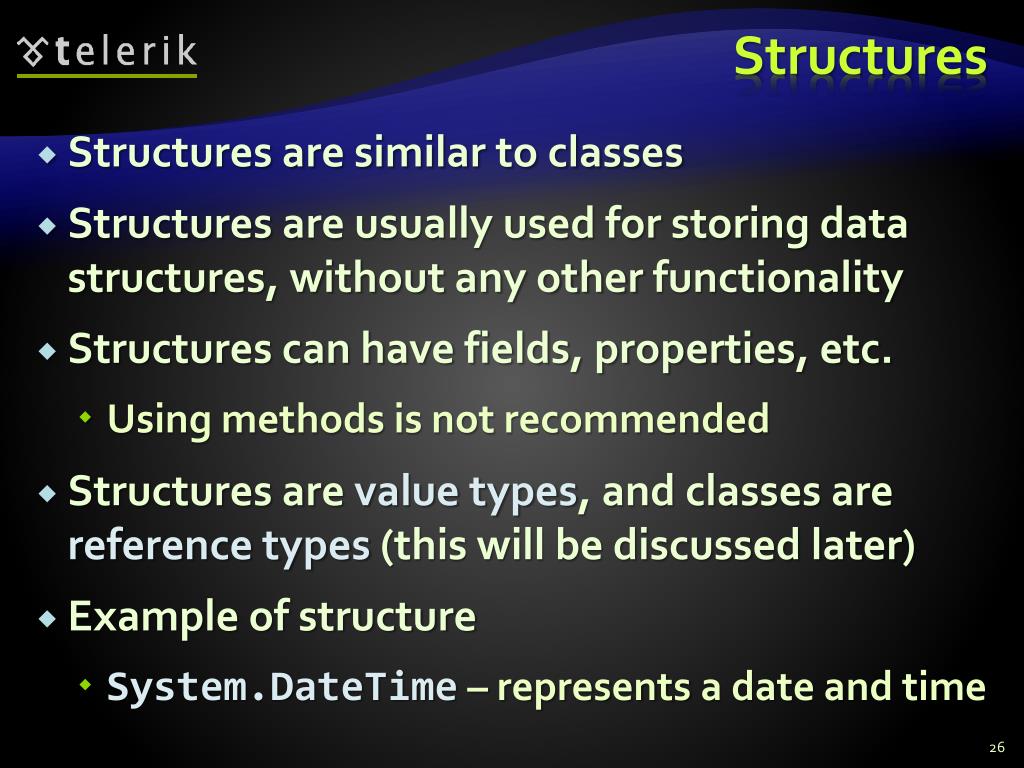 telerik

Structures

Structures are similar to classes

Structures are usually used for storing data structures, without any other functionality

Structures can have fields, properties, etc.

Using methods is not recommended

Structures are value types, and classes are reference types (this will be discussed later)

Example of structure

System.DateTime – represents a date and time

26